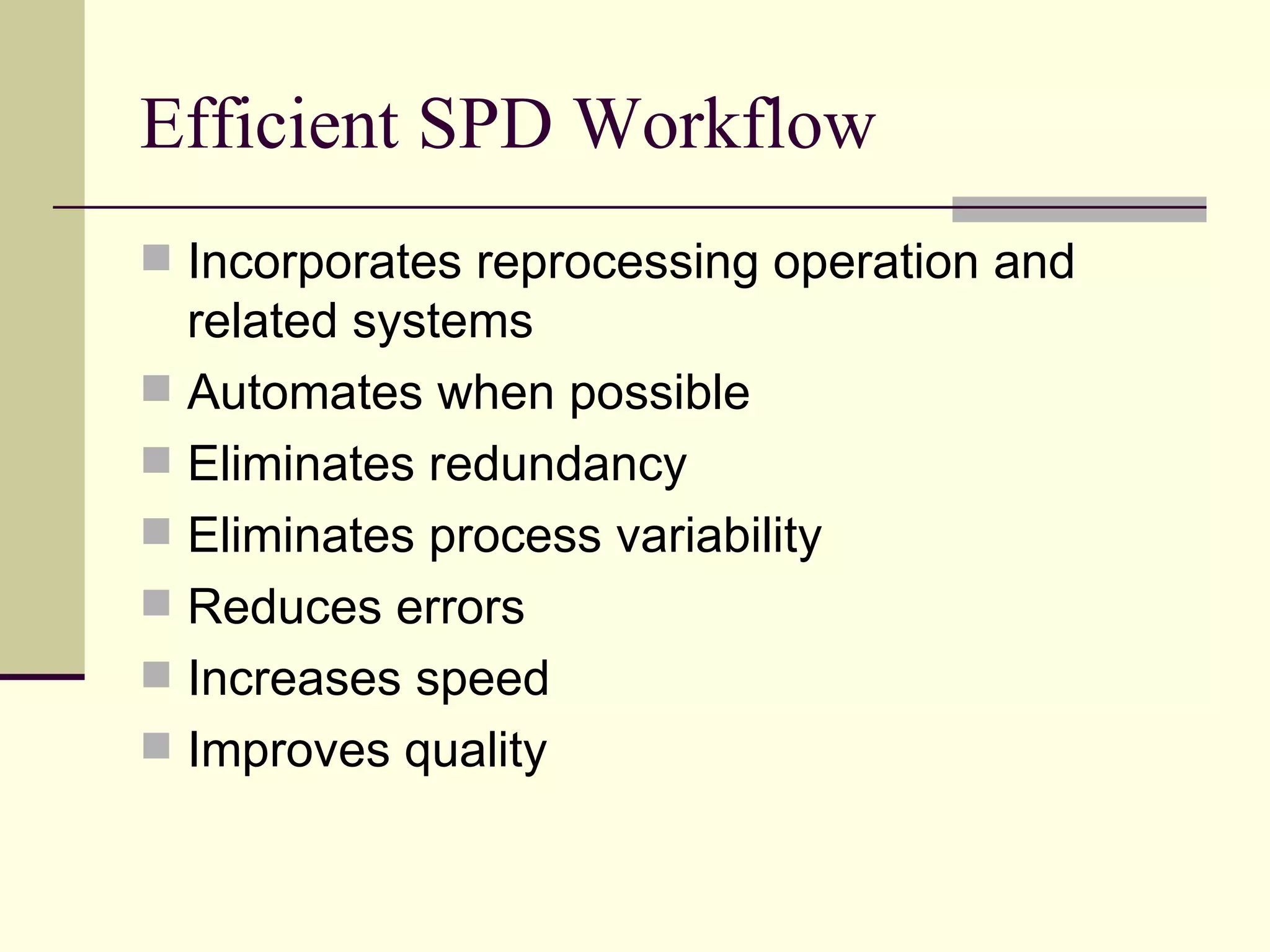 Efficient SPD Workflow

- Incorporates reprocessing operation and related systems
- Automates when possible
- Eliminates redundancy
- Eliminates process variability
- Reduces errors
- Increases speed
- Improves quality